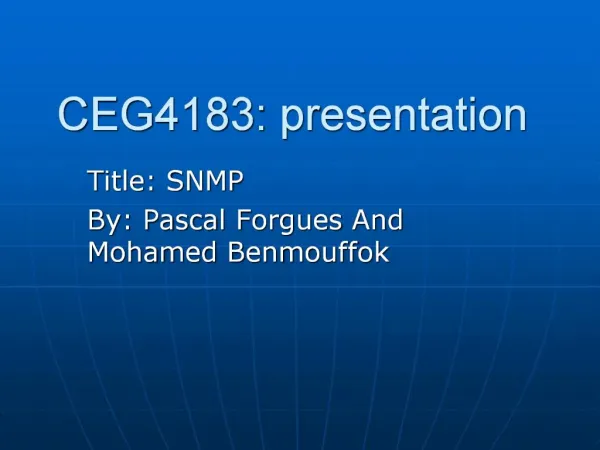 CEG4183: presentation

Title: SNMP

By: Pascal Forgues And Mohamed Benmouffok